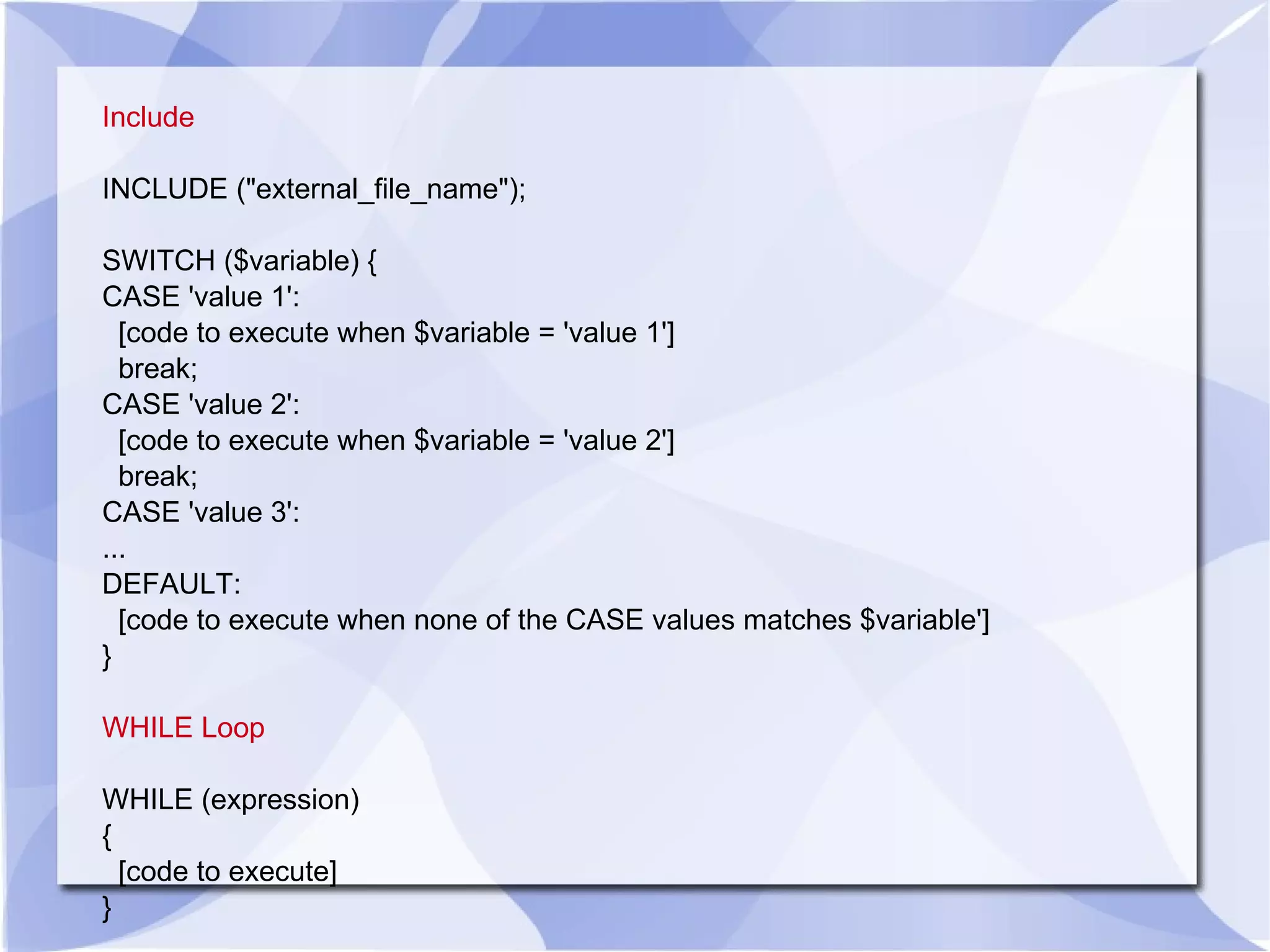 Include

INCLUDE ("external_file_name");

SWITCH ($variable) {
CASE 'value 1':
[code to execute when $variable = 'value 1']
break;
CASE 'value 2':
[code to execute when $variable = 'value 2']
break;
CASE 'value 3':
...
DEFAULT:
[code to execute when none of the CASE values matches $variable']
}

WHILE Loop

WHILE (expression)
{
[code to execute]
}